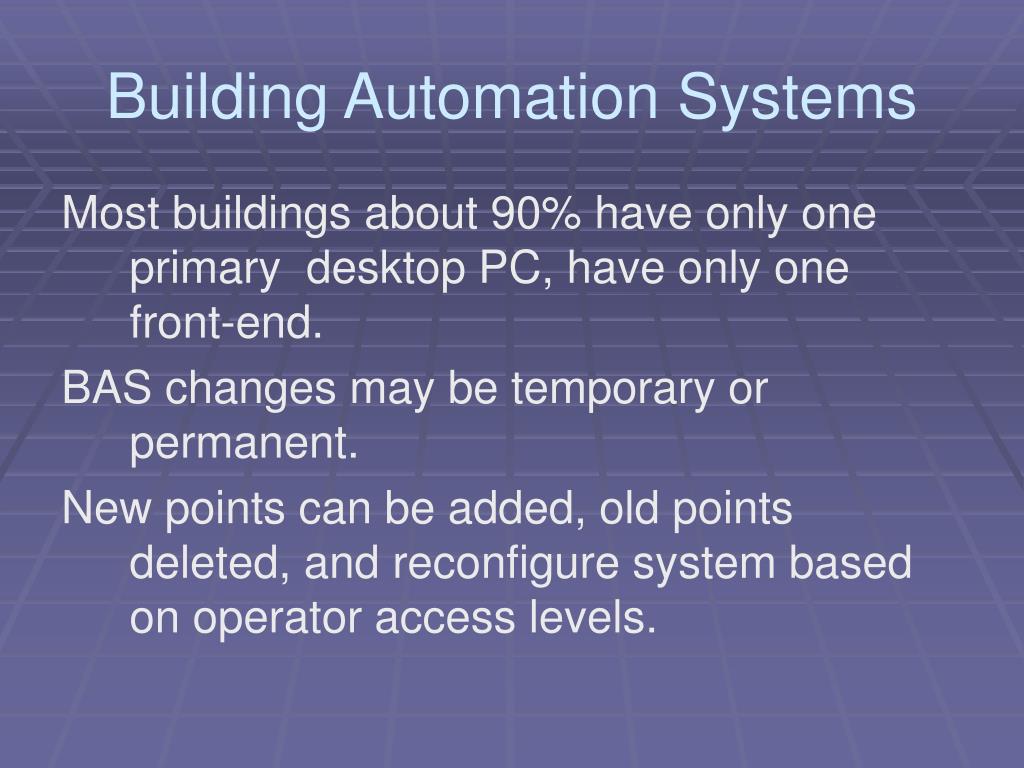 Building Automation Systems

Most buildings about 90% have only one primary desktop PC, have only one front-end.

BAS changes may be temporary or permanent.

New points can be added, old points deleted, and reconfigure system based on operator access levels.